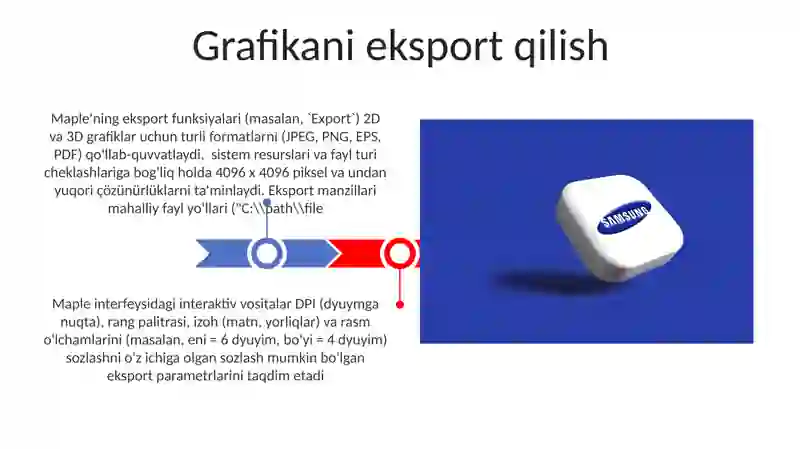 Grafikani eksport qilish

Maple'ning eksport funksiyalari (masalan, `Export`) 2D va 3D grafiklar uchun turli formatlarni (JPEG, PNG, EPS, PDF) qo'llab-quvvatlaydi, sistem resurslari va fayl turi cheklashlariga bog'liq holda 4096 x 4096 piksel va undan yuqori çözünürlüklarni ta'minlaydi. Eksport manzillari mahalliy fayl yo'llari ("C:\\path\\file

Maple interfeysidagi interaktiv vositalar DPI (dyuymga nuqta), rang palitrasi, izoh (matn, yorliqlar) va rasm o'lchamlarini (masalan, eni = 6 dyuyim, bo'yi = 4 dyuyim) sozlashni o'z ichiga olgan sozlash mumkin bo'lgan eksport parametrlarini taqdim etadi

SAMSUNG